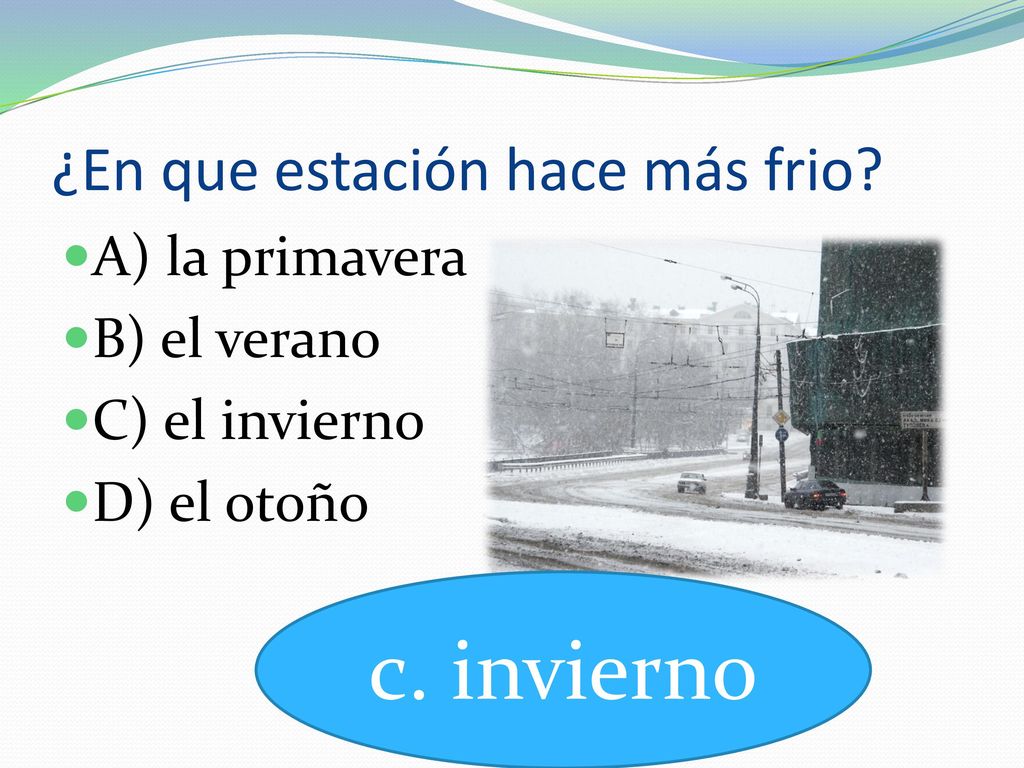 ¿En que estación hace más frio?

A) la primavera
B) el verano
C) el invierno
D) el otoño

c. invierno